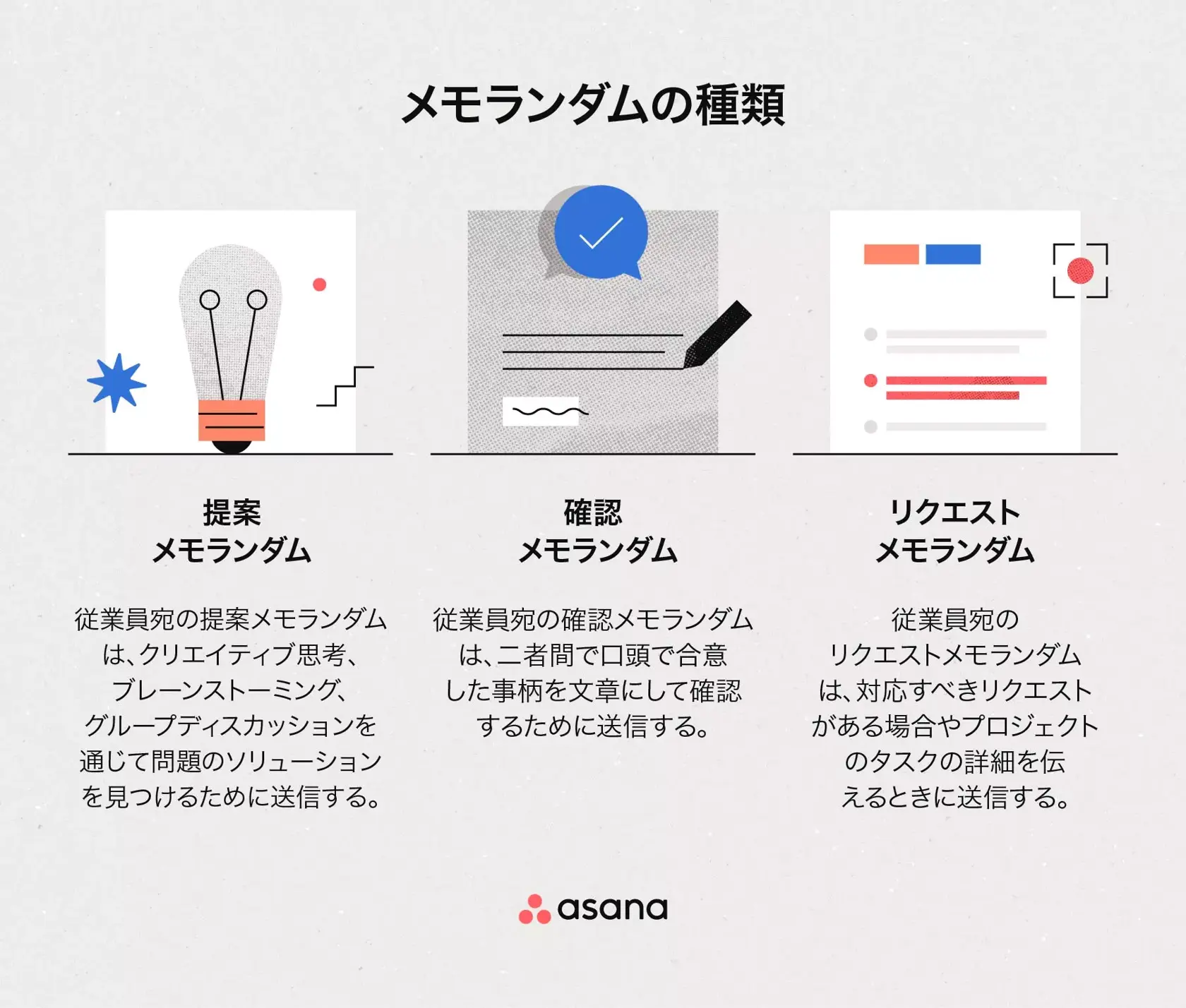 メモランダムの種類

提案
メモランダム

従業員宛の提案メモランダムは、クリエイティブ思考、ブレーンストーミング、グループディスカッションを通じて問題のソリューションを見つけるために送信する。

確認
メモランダム

従業員宛の確認メモランダムは、二者間で口頭で合意した事柄を文章にして確認するために送信する。

リクエスト
メモランダム

従業員宛のリクエストメモランダムは、対応すべきリクエストがある場合やプロジェクトのタスクの詳細を伝えるときに送信する。

asana